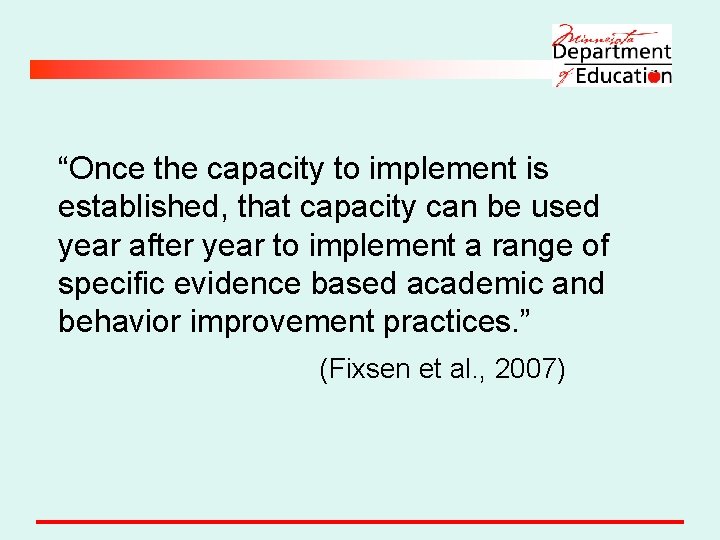 Minnesota Department of Education

“Once the capacity to implement is established, that capacity can be used year after year to implement a range of specific evidence based academic and behavior improvement practices.”

(Fixsen et al., 2007)